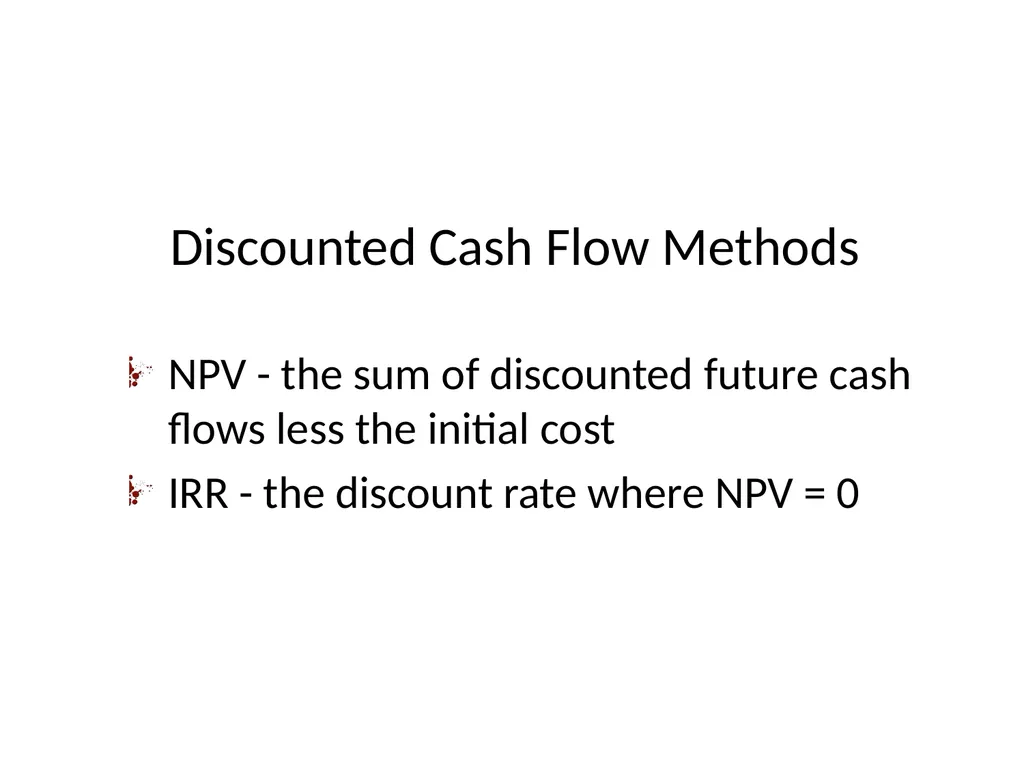 Discounted Cash Flow Methods

NPV - the sum of discounted future cash flows less the initial cost

IRR - the discount rate where NPV = 0